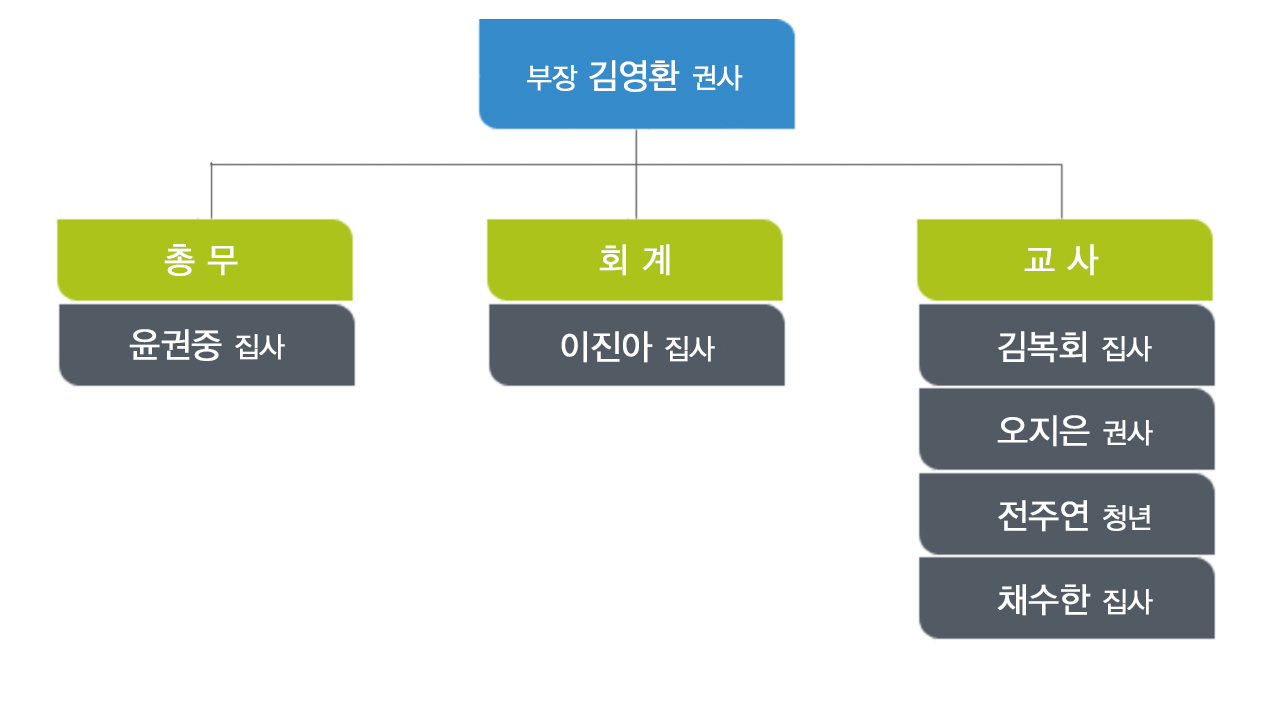 부장 김영환 권사

총 무

윤권중 집사

회 계

이진아 집사

교 사

김복회 집사

오지은 권사

전주연 청년

채수한 집사